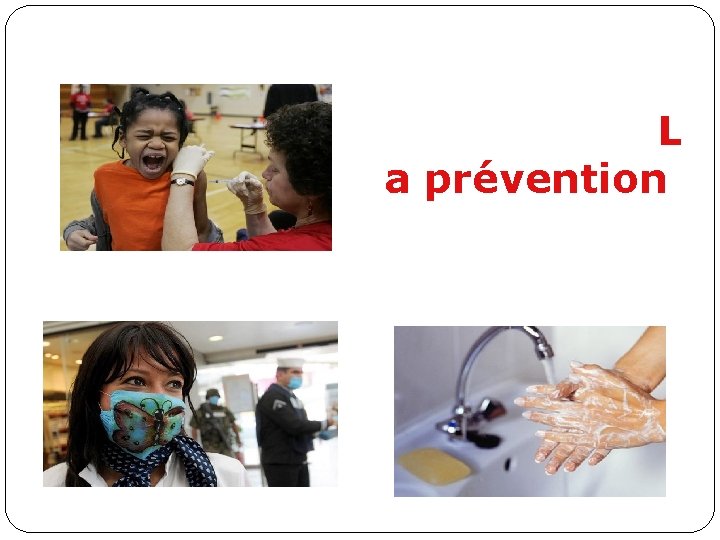 L
a prévention